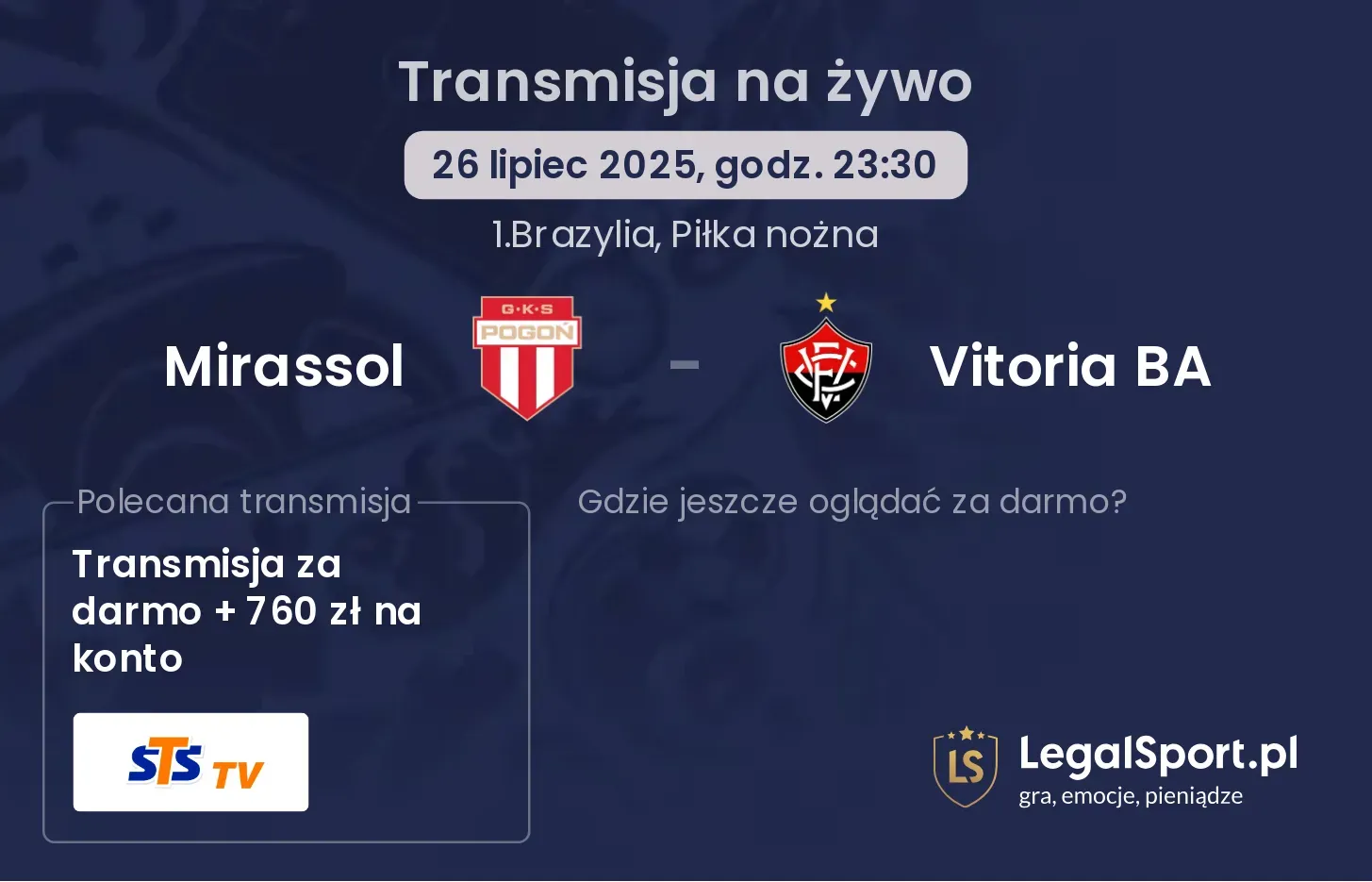 Transmisja na żywo

26 lipiec 2025, godz. 23:30

1.Brazylia, Piłka nożna

Mirassol

G·K·S
POGOŃ

-

Vitoria BA

Polecana transmisja

Transmisja za darmo + 760 zł na konto

STS TV

Gdzie jeszcze oglądać za darmo?

LS

LegalSport.pl
gra, emocje, pieniądze